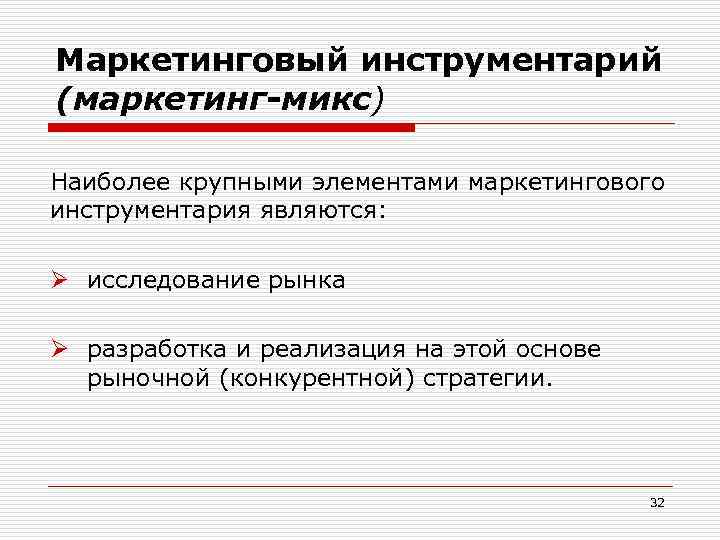 Маркетинговый инструментарий (маркетинг-микс)

Наиболее крупными элементами маркетингового инструментария являются:

➢ исследование рынка

➢ разработка и реализация на этой основе рыночной (конкурентной) стратегии.

32